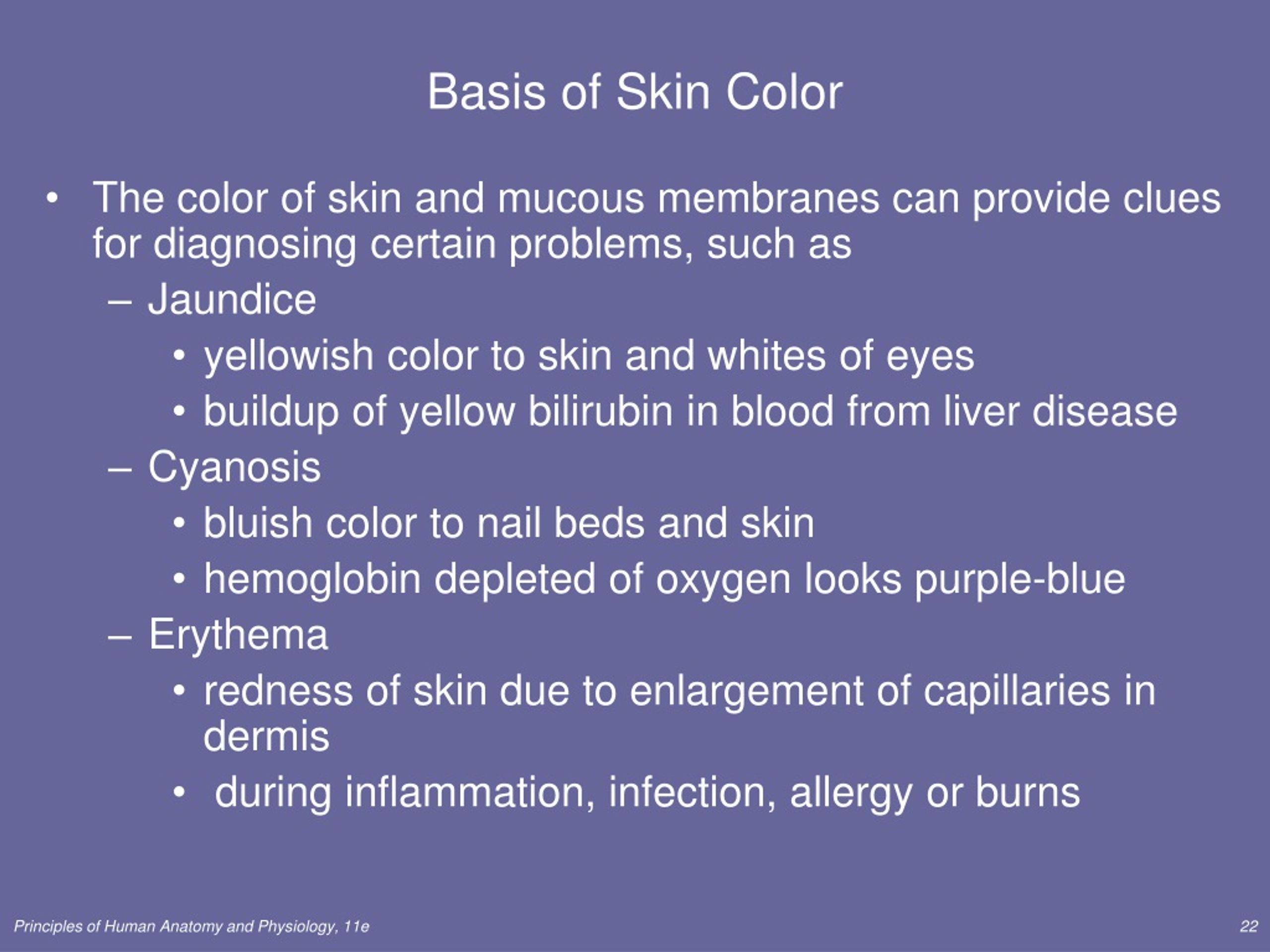 Basis of Skin Color

• The color of skin and mucous membranes can provide clues for diagnosing certain problems, such as
– Jaundice
• yellowish color to skin and whites of eyes
• buildup of yellow bilirubin in blood from liver disease
– Cyanosis
• bluish color to nail beds and skin
• hemoglobin depleted of oxygen looks purple-blue
– Erythema
• redness of skin due to enlargement of capillaries in dermis
• during inflammation, infection, allergy or burns

Principles of Human Anatomy and Physiology, 11e

22